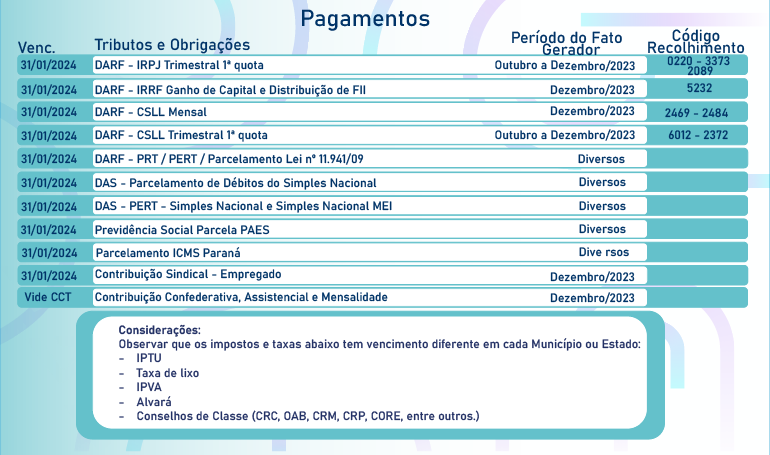 Pagamentos

| Venc. | Tributos e Obrigações | Período do Fato Gerador | Código Recolhimento |
|---|---|---|---|
| 31/01/2024 | DARF - IRPJ Trimestral 1ª quota | Outubro a Dezembro/2023 | 0220 - 3373 2089 |
| 31/01/2024 | DARF - IRRF Ganho de Capital e Distribuição de FII | Dezembro/2023 | 5232 |
| 31/01/2024 | DARF - CSLL Mensal | Dezembro/2023 | 2469 - 2484 |
| 31/01/2024 | DARF - CSLL Trimestral 1ª quota | Outubro a Dezembro/2023 | 6012 - 2372 |
| 31/01/2024 | DARF - PRT / PERT / Parcelamento Lei nº 11.941/09 | Diversos | |
| 31/01/2024 | DAS - Parcelamento de Débitos do Simples Nacional | Diversos | |
| 31/01/2024 | DAS - PERT - Simples Nacional e Simples Nacional MEI | Diversos | |
| 31/01/2024 | Previdência Social Parcela PAES | Diversos | |
| 31/01/2024 | Parcelamento ICMS Paraná | Dive rsos | |
| 31/01/2024 | Contribuição Sindical - Empregado | Dezembro/2023 | |
| Vide CCT | Contribuição Confederativa, Assistencial e Mensalidade | Dezembro/2023 | |

Considerações:
Observar que os impostos e taxas abaixo tem vencimento diferente em cada Município ou Estado:
- IPTU
- Taxa de lixo
- IPVA
- Alvará
- Conselhos de Classe (CRC, OAB, CRM, CRP, CORE, entre outros.)